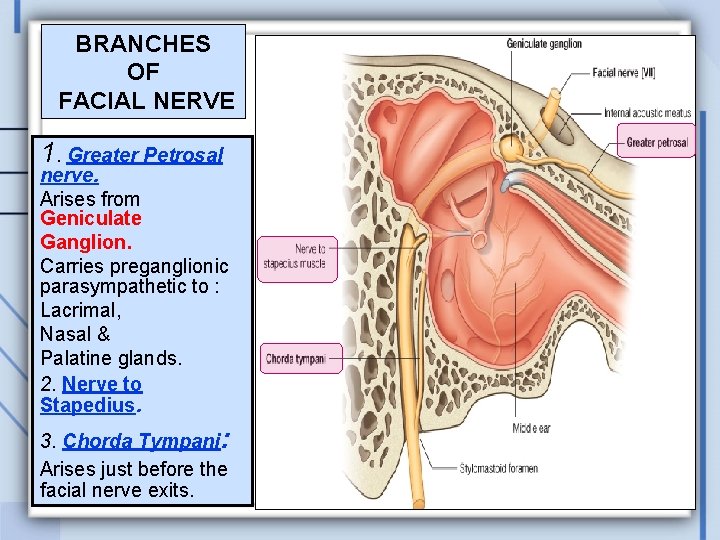 BRANCHES OF FACIAL NERVE

1. Greater Petrosal nerve.
Arises from Geniculate Ganglion.
Carries preganglionic parasympathetic to :
Lacrimal,
Nasal &
Palatine glands.
2. Nerve to Stapedius.
3. Chorda Tympani:
Arises just before the facial nerve exits.

Geniculate ganglion
Facial nerve [VII]
Internal acoustic meatus
Greater petrosal
Nerve to stapedius muscle
Chorda tympani
Middle ear
Stylomastoid foramen